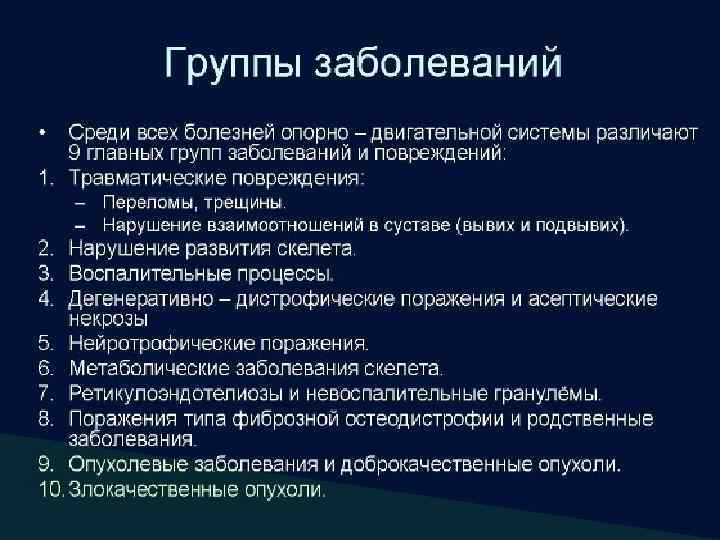 Группы заболеваний

• Среди всех болезней опорно – двигательной системы различают 9 главных групп заболеваний и повреждений:
1. Травматические повреждения:
– Переломы, трещины.
– Нарушение взаимоотношений в суставе (вывих и подвывих).
2. Нарушение развития скелета.
3. Воспалительные процессы.
4. Дегенеративно – дистрофические поражения и асептические некрозы
5. Нейротрофические поражения.
6. Метаболические заболевания скелета.
7. Ретикулоэндотелиозы и невоспалительные гранулёмы.
8. Поражения типа фиброзной остеодистрофии и родственные заболевания.
9. Опухолевые заболевания и доброкачественные опухоли.
10. Злокачественные опухоли.